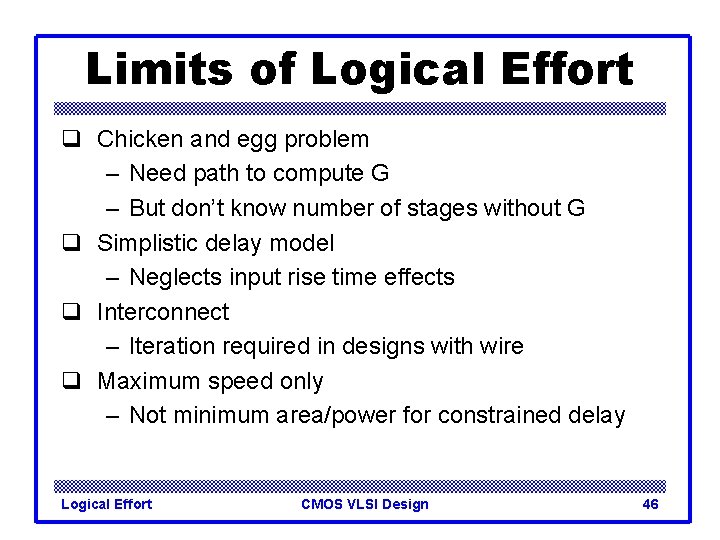 Limits of Logical Effort

❑ Chicken and egg problem
– Need path to compute G
– But don't know number of stages without G
❑ Simplistic delay model
– Neglects input rise time effects
❑ Interconnect
– Iteration required in designs with wire
❑ Maximum speed only
– Not minimum area/power for constrained delay

Logical Effort CMOS VLSI Design 46